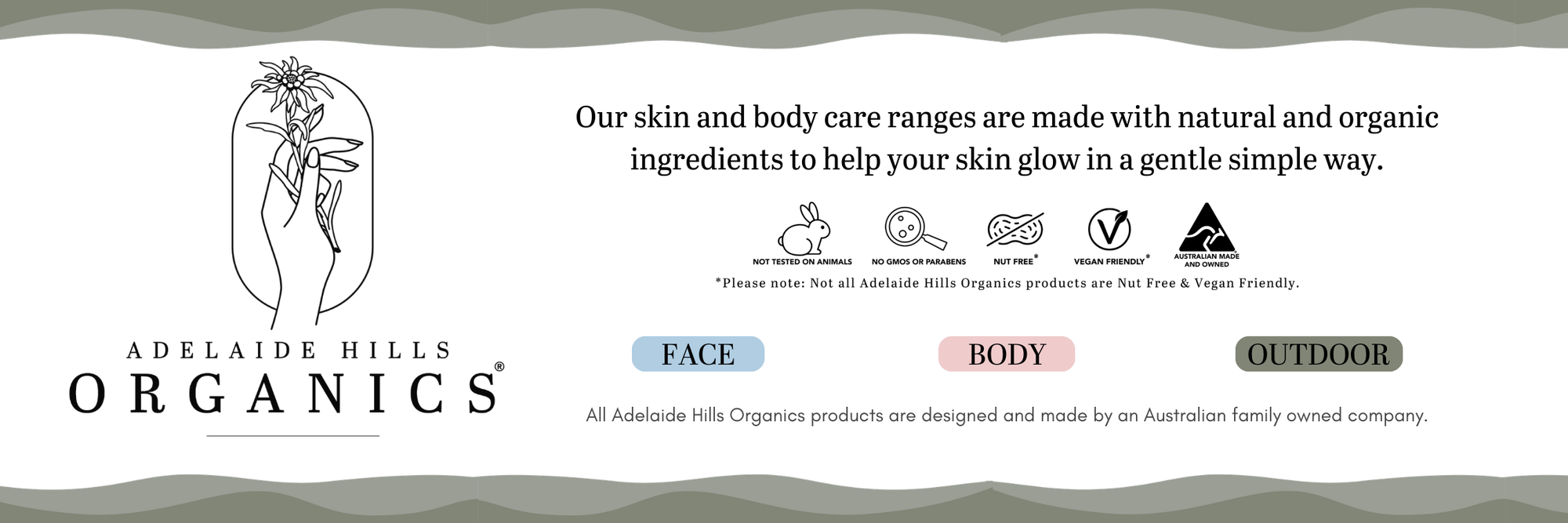 ADELAIDE HILLS
ORGANICS®

Our skin and body care ranges are made with natural and organic ingredients to help your skin glow in a gentle simple way.

NOT TESTED ON ANIMALS
NO GMOS OR PARABENS
NUT FREE*
VEGAN FRIENDLY*
AUSTRALIAN MADE AND OWNED

*Please note: Not all Adelaide Hills Organics products are Nut Free & Vegan Friendly.

FACE
BODY
OUTDOOR

All Adelaide Hills Organics products are designed and made by an Australian family owned company.